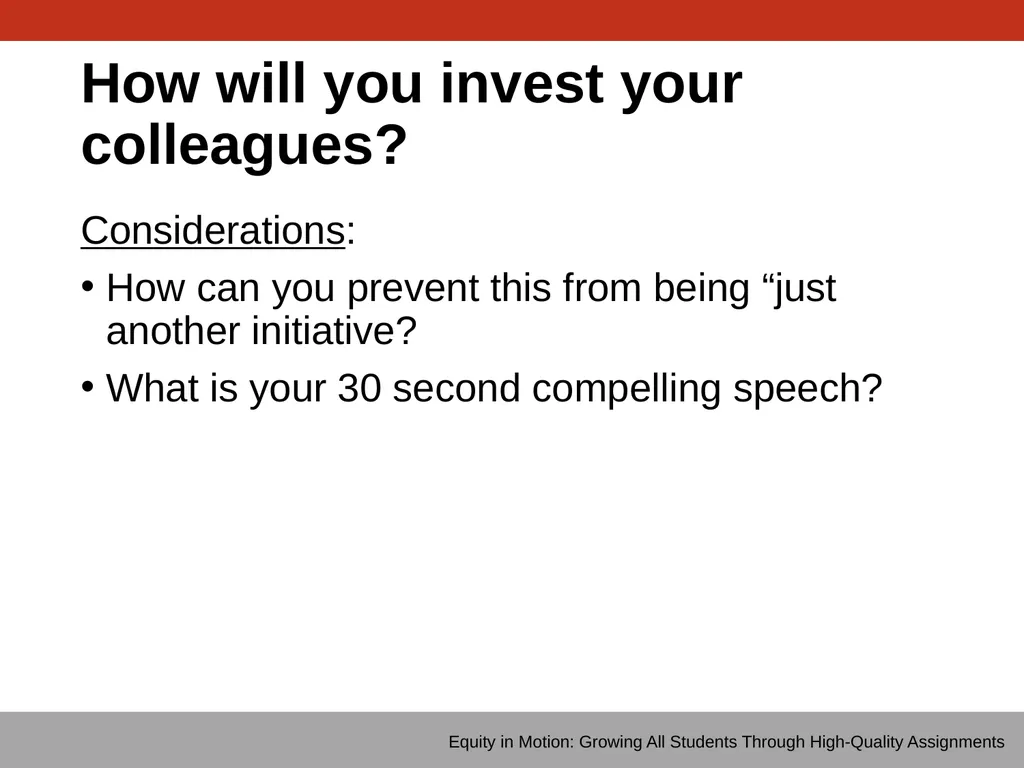 How will you invest your colleagues?

Considerations:

• How can you prevent this from being “just another initiative?

• What is your 30 second compelling speech?

Equity in Motion: Growing All Students Through High-Quality Assignments